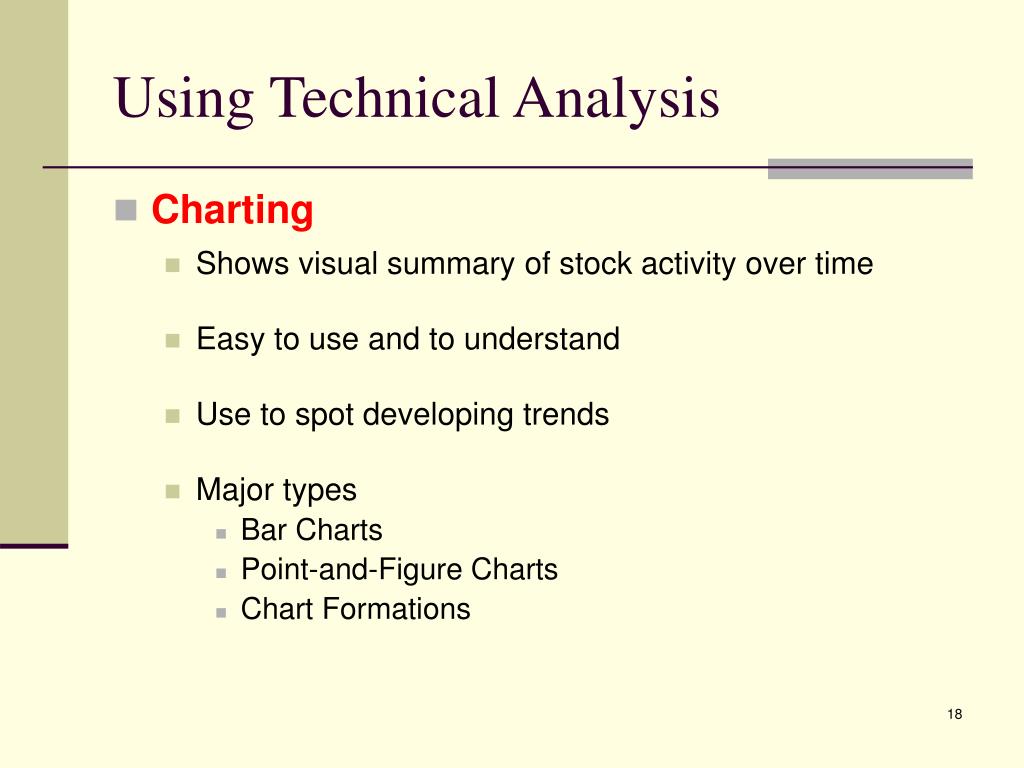 Using Technical Analysis

Charting

Shows visual summary of stock activity over time

Easy to use and to understand

Use to spot developing trends

Major types

Bar Charts

Point-and-Figure Charts

Chart Formations

18